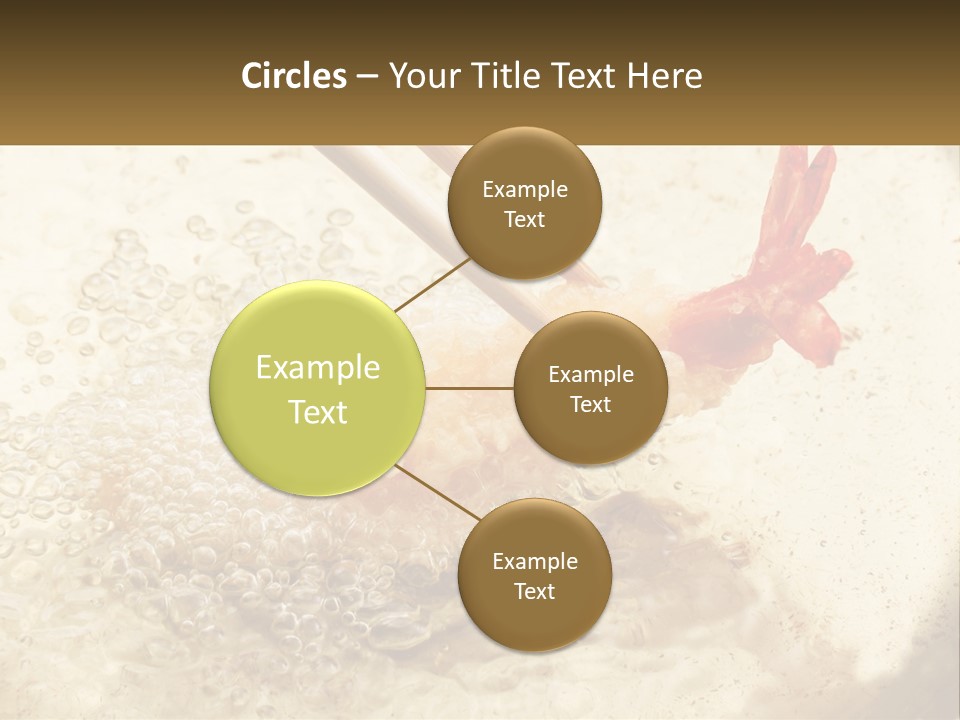 Circles – Your Title Text Here

Example Text

Example Text

Example Text

Example Text